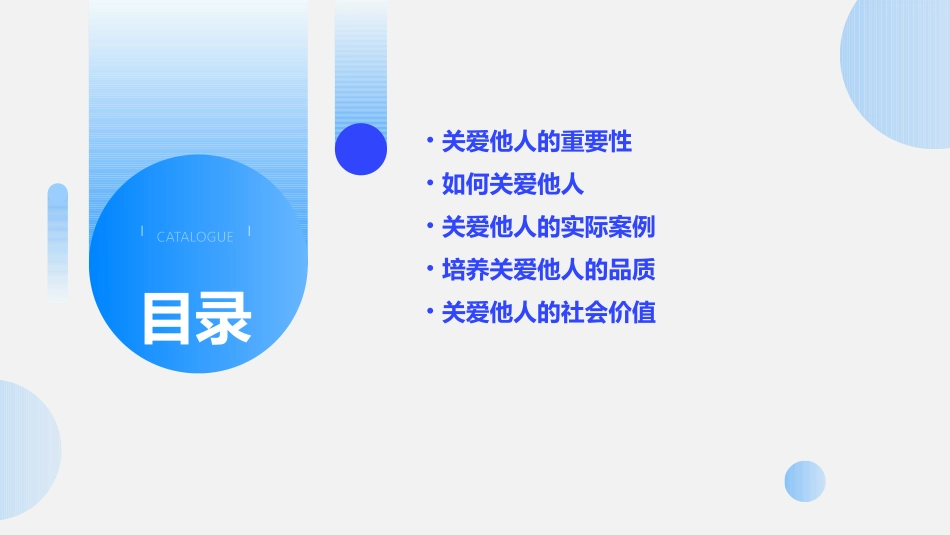 CATALOGUE

目录

• 关爱他人的重要性
• 如何关爱他人
• 关爱他人的实际案例
• 培养关爱他人的品质
• 关爱他人的社会价值